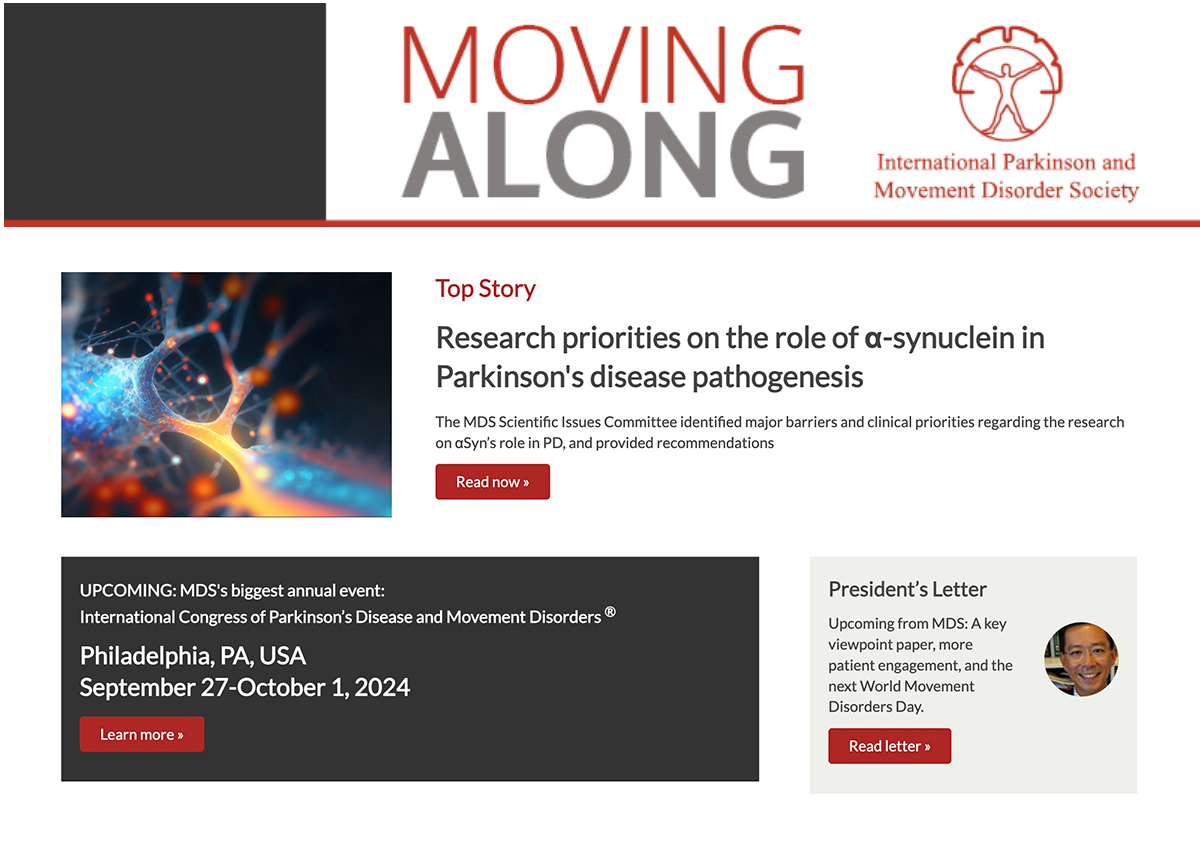 MOVING
ALONG

International Parkinson and Movement Disorder Society

Top Story

Research priorities on the role of α-synuclein in Parkinson's disease pathogenesis

The MDS Scientific Issues Committee identified major barriers and clinical priorities regarding the research on αSyn's role in PD, and provided recommendations

Read now »

UPCOMING: MDS's biggest annual event:
International Congress of Parkinson's Disease and Movement Disorders ®

Philadelphia, PA, USA
September 27-October 1, 2024

Learn more »

President's Letter

Upcoming from MDS: A key viewpoint paper, more patient engagement, and the next World Movement Disorders Day.

Read letter »